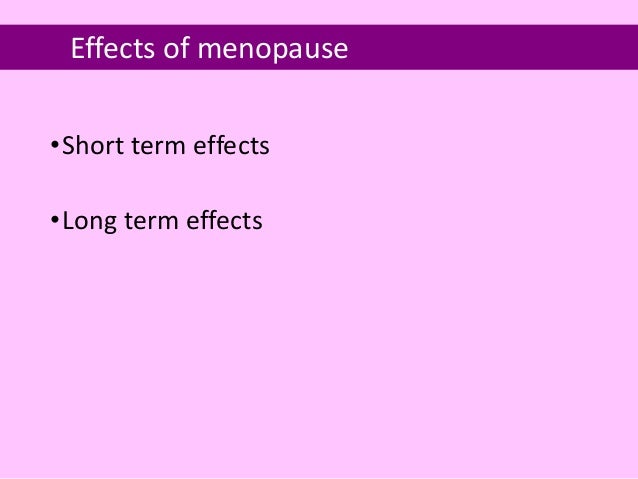 Effects of menopause

•Short term effects

•Long term effects